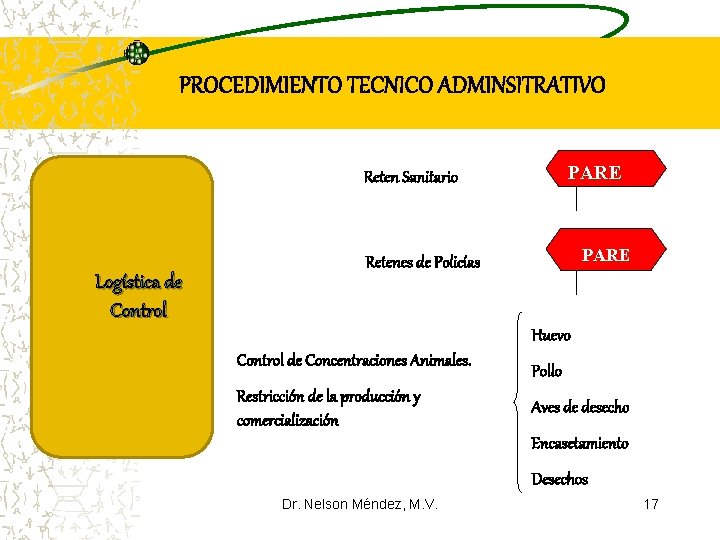 PROCEDIMIENTO TECNICO ADMINSITRATIVO

Logística de Control

Reten Sanitario

PARE

Retenes de Policías

PARE

Control de Concentraciones Animales.

Restricción de la producción y comercialización

Huevo

Pollo

Aves de desecho

Encasetamiento

Desechos

Dr. Nelson Méndez, M.V.

17